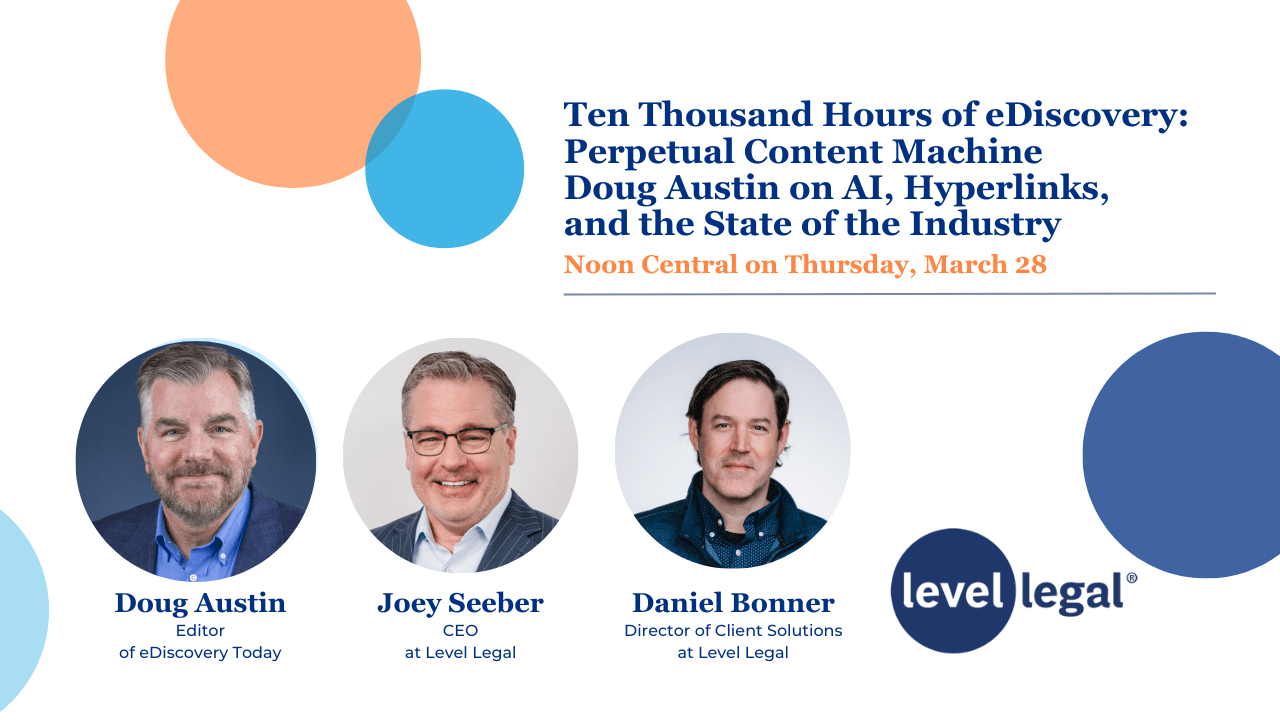 Ten Thousand Hours of eDiscovery: Perpetual Content Machine Doug Austin on AI, Hyperlinks, and the State of the Industry

Noon Central on Thursday, March 28

Doug Austin
Editor of eDiscovery Today

Joey Seeber
CEO at Level Legal

Daniel Bonner
Director of Client Solutions at Level Legal

level legal®